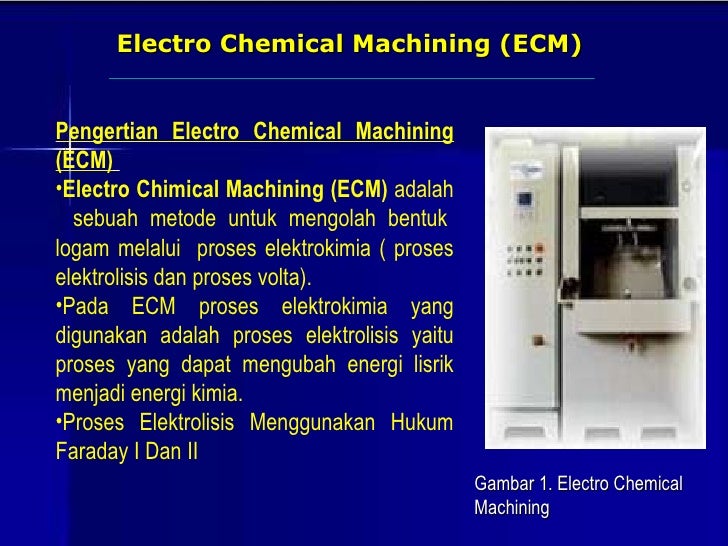 Electro Chemical Machining (ECM)

Pengertian Electro Chemical Machining (ECM)

•Electro Chimical Machining (ECM) adalah sebuah metode untuk mengolah bentuk logam melalui proses elektrokimia ( proses elektrolisis dan proses volta).

•Pada ECM proses elektrokimia yang digunakan adalah proses elektrolisis yaitu proses yang dapat mengubah energi lisrik menjadi energi kimia.

•Proses Elektrolisis Menggunakan Hukum Faraday I Dan II

Gambar 1. Electro Chemical Machining